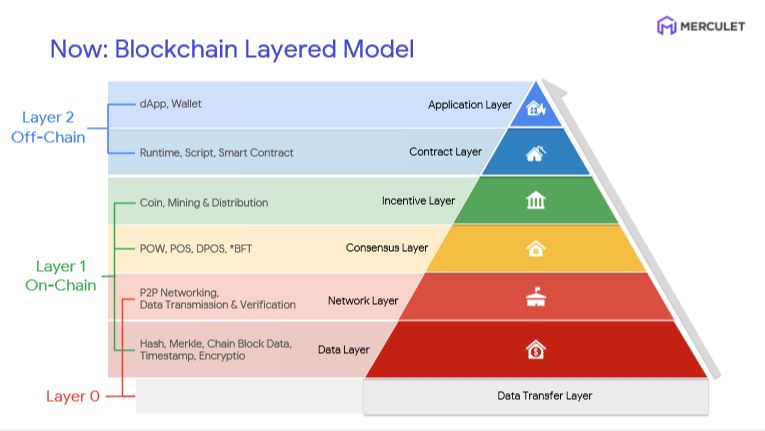 MERCULET

Now: Blockchain Layered Model

Layer 2
Off-Chain

dApp, Wallet
Application Layer

Runtime, Script, Smart Contract
Contract Layer

Layer 1
On-Chain

Coin, Mining & Distribution
Incentive Layer

POW, POS, DPOS, *BFT
Consensus Layer

P2P Networking, Data Transmission & Verification
Network Layer

Hash, Merkle, Chain Block Data, Timestamp, Encryptio
Data Layer

Layer 0

Data Transfer Layer